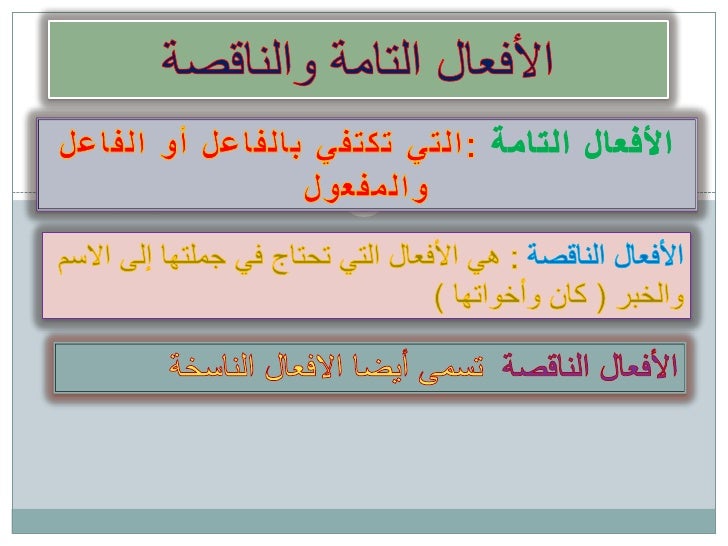 الأفعال التامة والناقصة

الأفعال التامة :التي تكتفي بالفاعل أو الفاعل والمفعول

الأفعال الناقصة : هي الأفعال التي تحتاج في جملتها إلى الاسم والخبر ( كان وأخواتها )

الأفعال الناقصة تسمى أيضا الافعال الناسخة